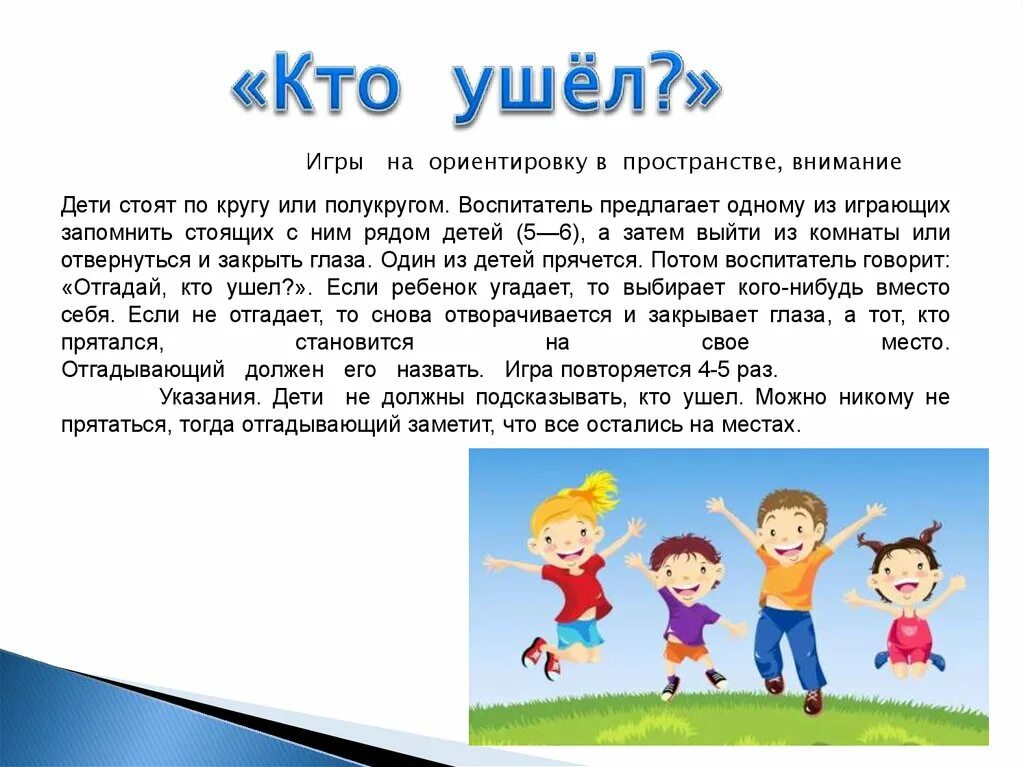 «Кто ушёл?»

Игры на ориентировку в пространстве, внимание

Дети стоят по кругу или полукругом. Воспитатель предлагает одному из играющих запомнить стоящих с ним рядом детей (5—6), а затем выйти из комнаты или отвернуться и закрыть глаза. Один из детей прячется. Потом воспитатель говорит: «Отгадай, кто ушел?». Если ребенок угадает, то выбирает кого-нибудь вместо себя. Если не отгадает, то снова отворачивается и закрывает глаза, а тот, кто прятался, становится на свое место. Отгадывающий должен его назвать. Игра повторяется 4-5 раз.

Указания. Дети не должны подсказывать, кто ушел. Можно никому не прятаться, тогда отгадывающий заметит, что все остались на местах.